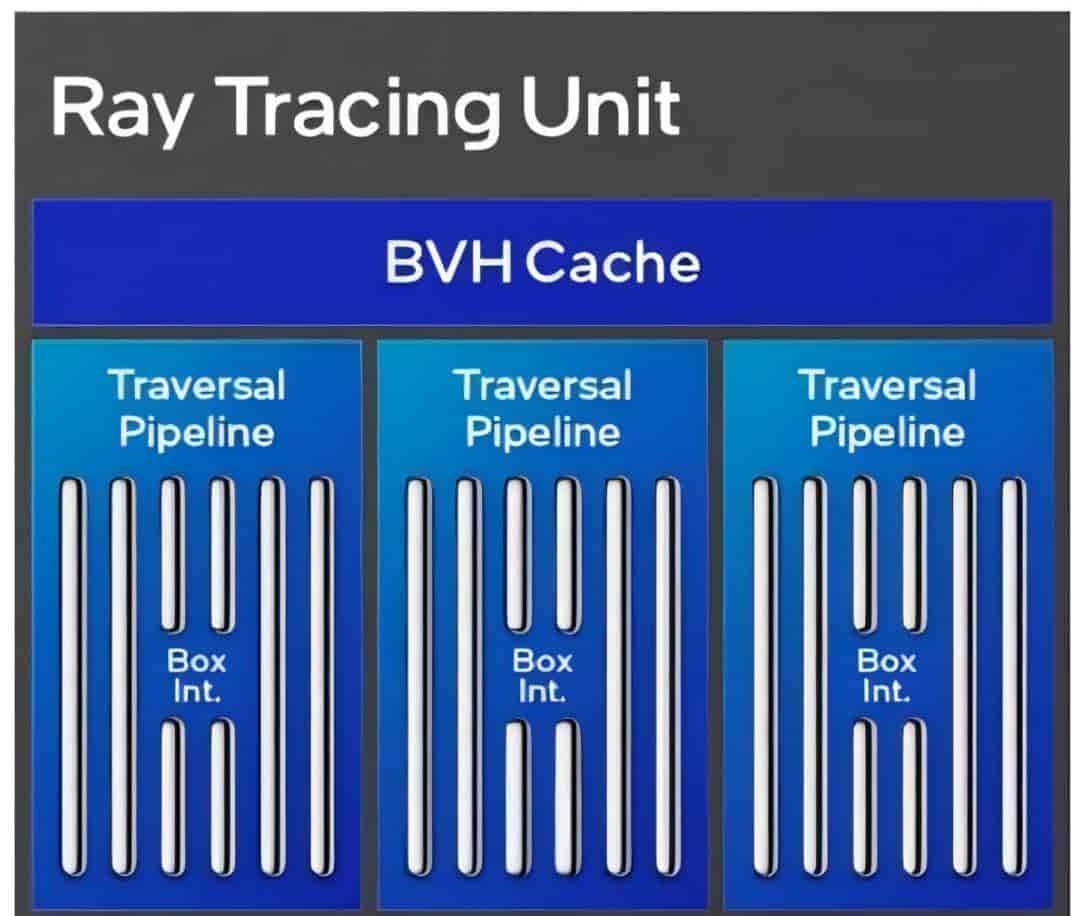 Ray Tracing Unit

BVH Cache

Traversal Pipeline

Box Int.

Traversal Pipeline

Box Int.

Traversal Pipeline

Box Int.